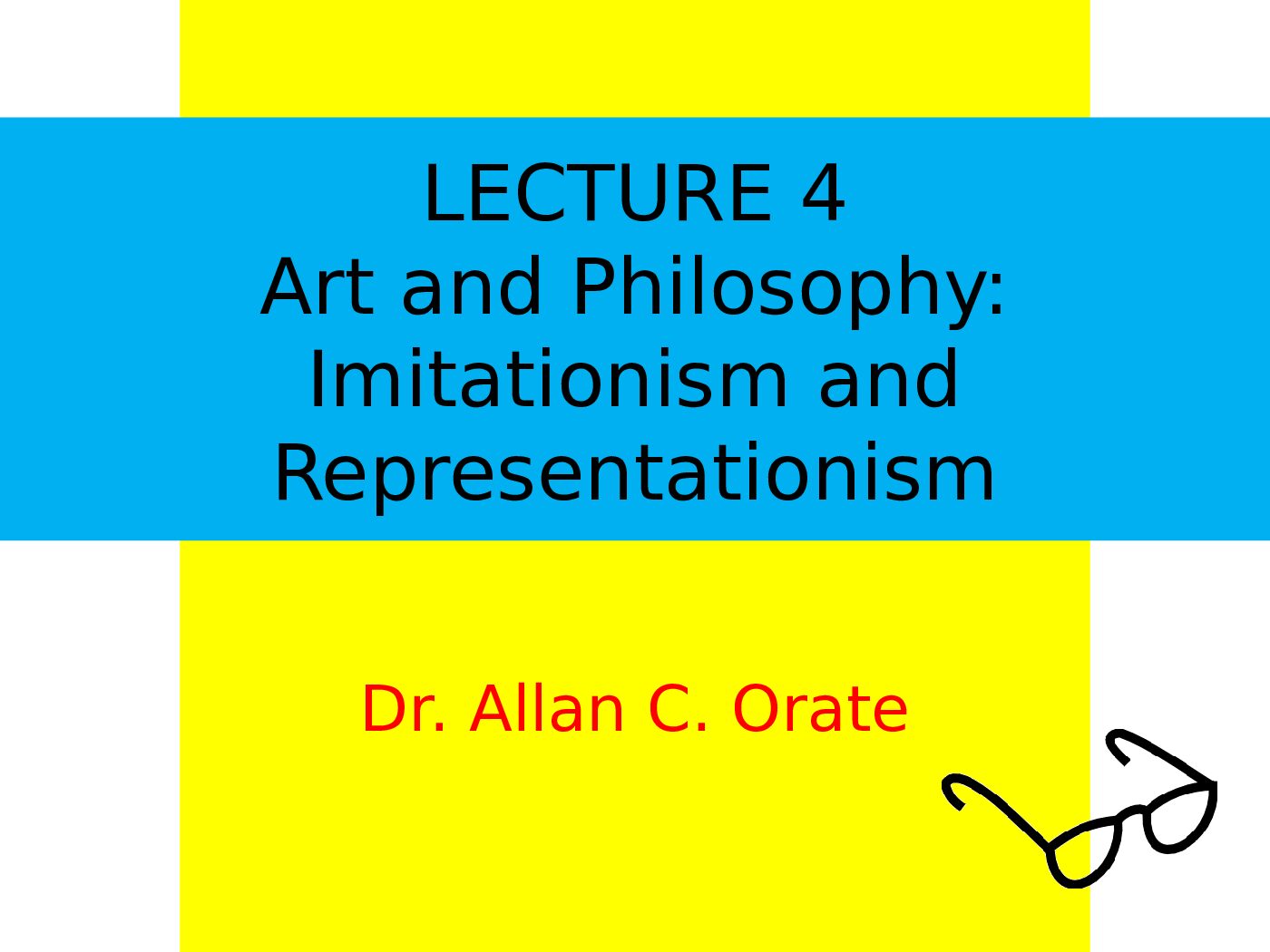 LECTURE 4
Art and Philosophy: Imitationism and Representationism

Dr. Allan C. Orate